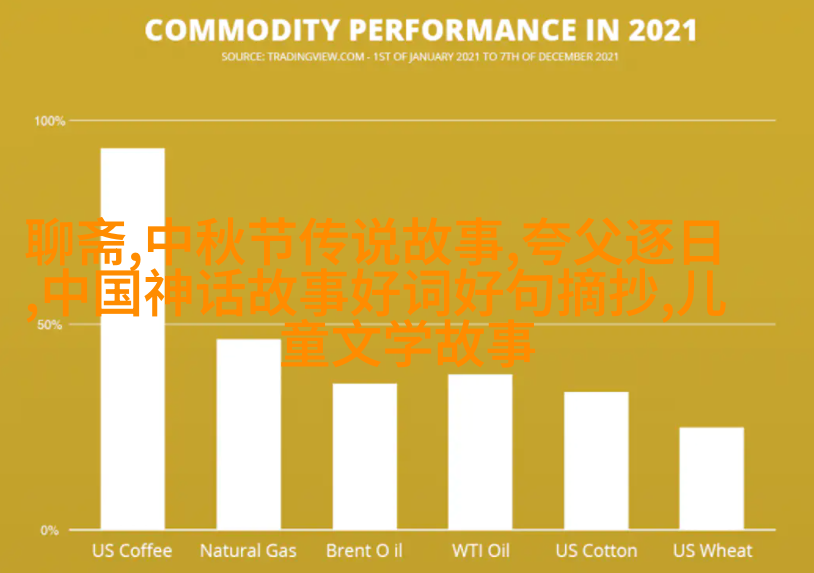 COMMODITY PERFORMANCE IN 2021

SOURCE: TRADINGVIEW.COM - 1ST OF JANUARY 2021 TO 7TH OF DECEMBER 2021

100%

50%

0%

聊斋,中秋节传说故事,夸父逐日,中国神话故事好词好句摘抄,儿童文学故事

US Coffee
Natural Gas
Brent O il
WTI Oil
US Cotton
US Wheat